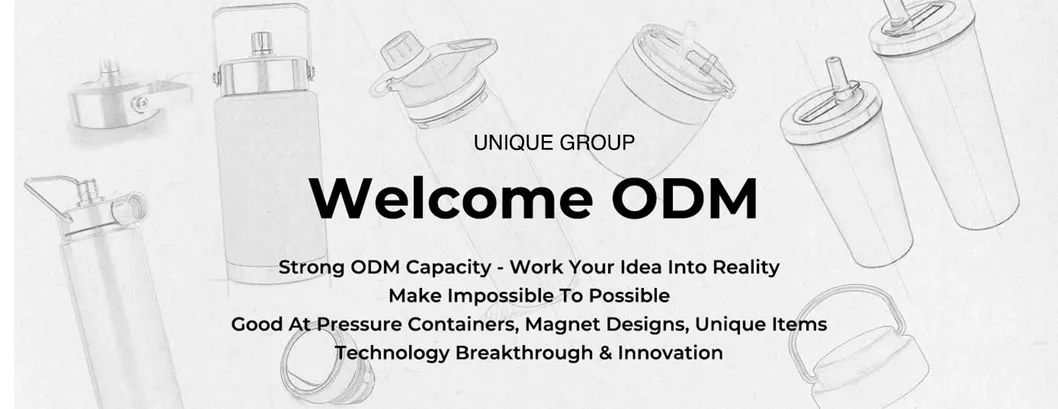 UNIQUE GROUP

Welcome ODM

Strong ODM Capacity - Work Your Idea Into Reality
Make Impossible To Possible
Good At Pressure Containers, Magnet Designs, Unique Items
Technology Breakthrough & Innovation